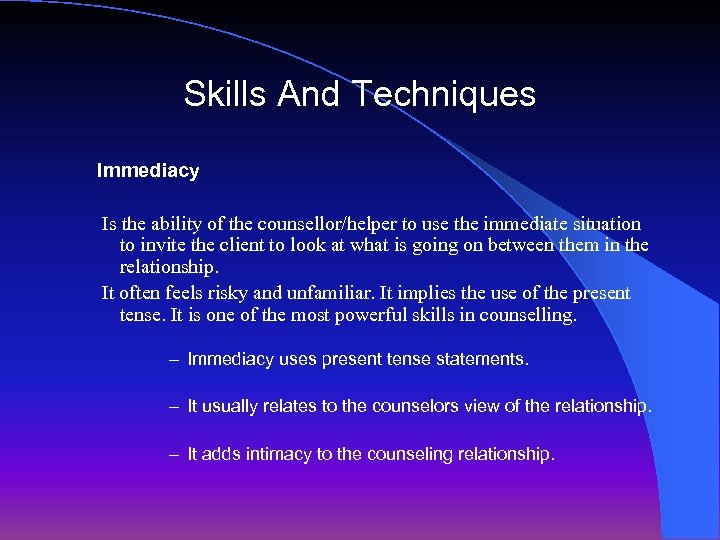 Skills And Techniques

Immediacy

Is the ability of the counsellor/helper to use the immediate situation to invite the client to look at what is going on between them in the relationship.

It often feels risky and unfamiliar. It implies the use of the present tense. It is one of the most powerful skills in counselling.

– Immediacy uses present tense statements.

– It usually relates to the counselors view of the relationship.

– It adds intimacy to the counseling relationship.